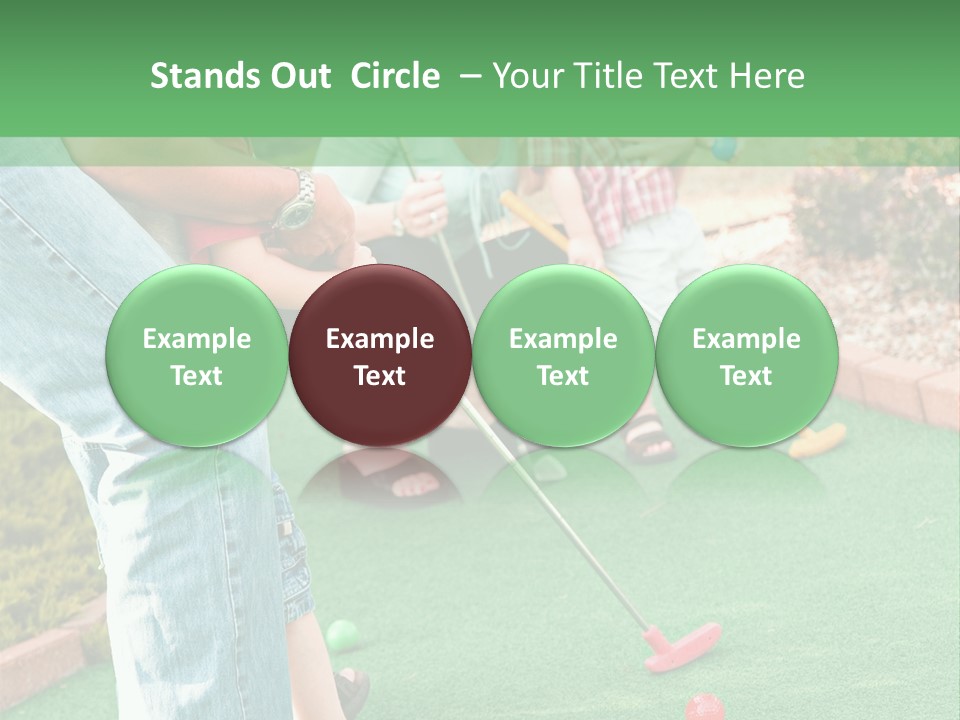 Stands Out Circle – Your Title Text Here

Example Text

Example Text

Example Text

Example Text